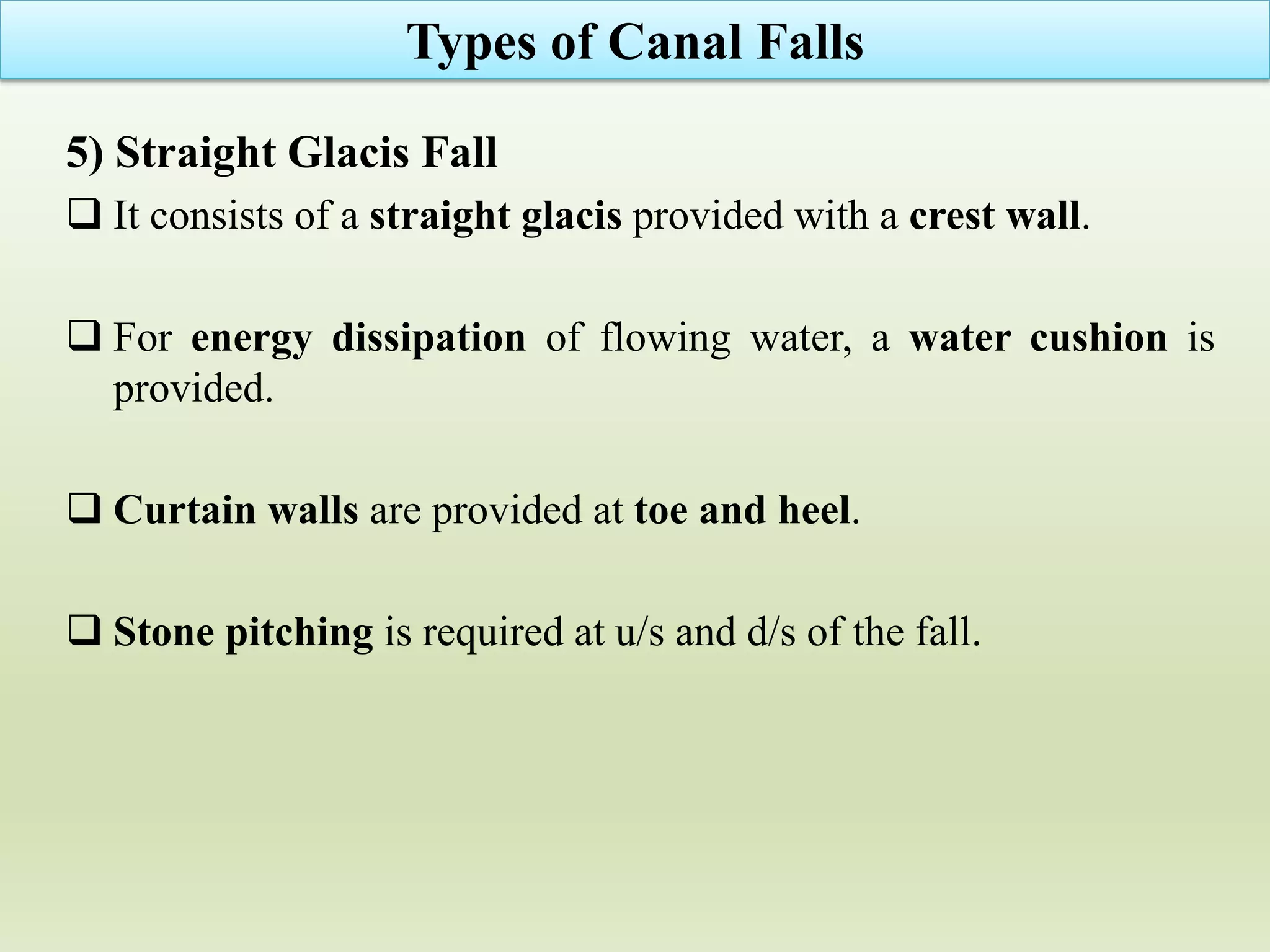 Types of Canal Falls

5) Straight Glacis Fall

❑ It consists of a straight glacis provided with a crest wall.

❑ For energy dissipation of flowing water, a water cushion is provided.

❑ Curtain walls are provided at toe and heel.

❑ Stone pitching is required at u/s and d/s of the fall.